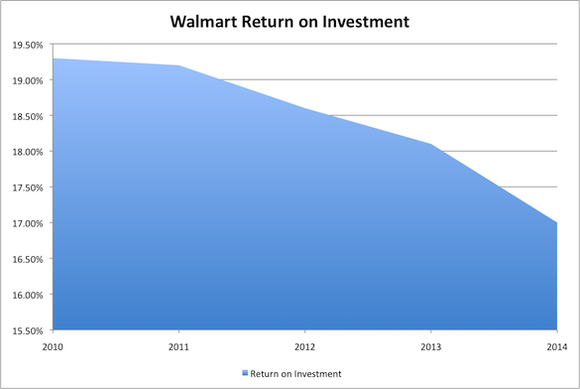 Walmart Return on Investment

19.50%
19.00%
18.50%
18.00%
17.50%
17.00%
16.50%
16.00%
15.50%

2010
2011
2012
2013
2014

Return on Investment